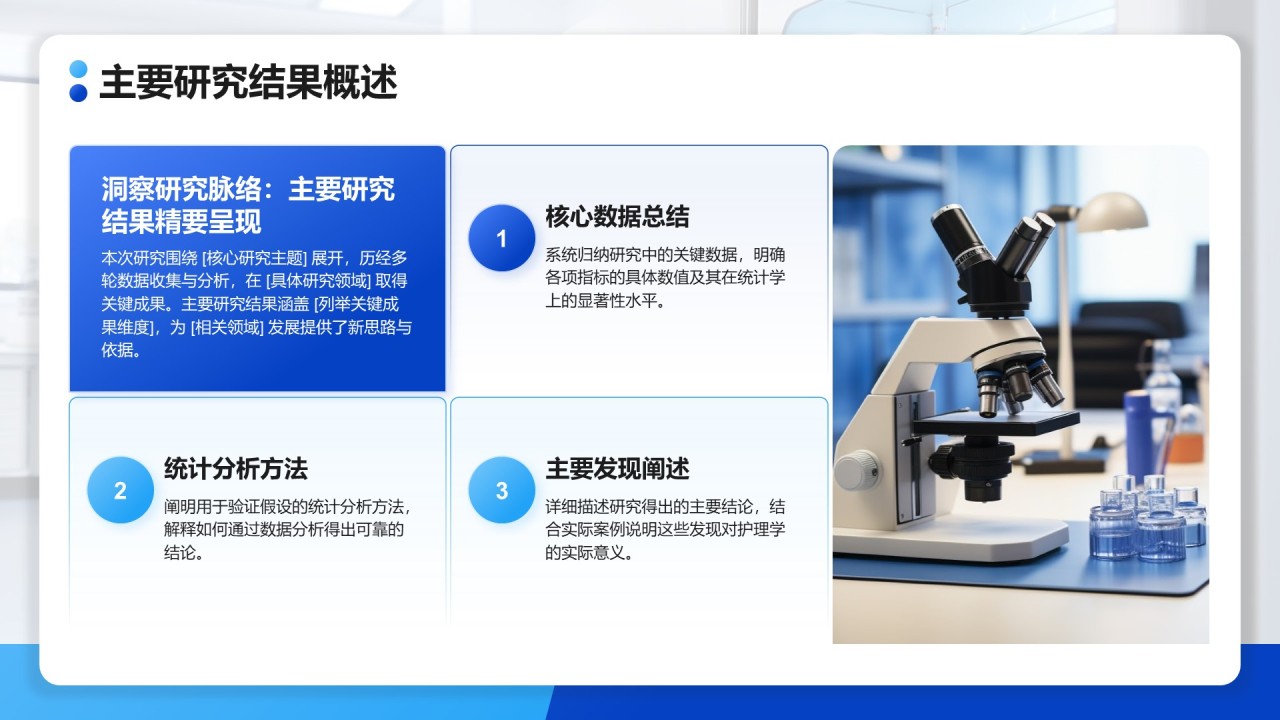 主要研究结果概述

洞察研究脉络：主要研究结果精要呈现

本次研究围绕 [核心研究主题] 展开，历经多轮数据收集与分析，在 [具体研究领域] 取得关键成果。主要研究结果涵盖 [列举关键成果维度]，为 [相关领域] 发展提供了新思路与依据。

1

核心数据总结

系统归纳研究中的关键数据，明确各项指标的具体数值及其在统计学上的显著性水平。

2

统计分析方法

阐明用于验证假设的统计分析方法，解释如何通过数据分析得出可靠的结论。

3

主要发现阐述

详细描述研究得出的主要结论，结合实际案例说明这些发现对护理学的实际意义。